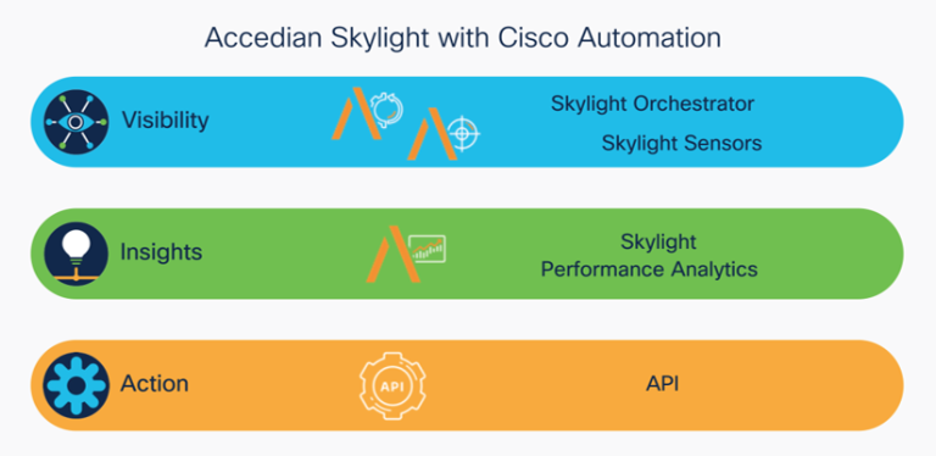 Accedian Skylight with Cisco Automation

Visibility

Skylight Orchestrator

Skylight Sensors

Insights

Skylight Performance Analytics

Action

API

API